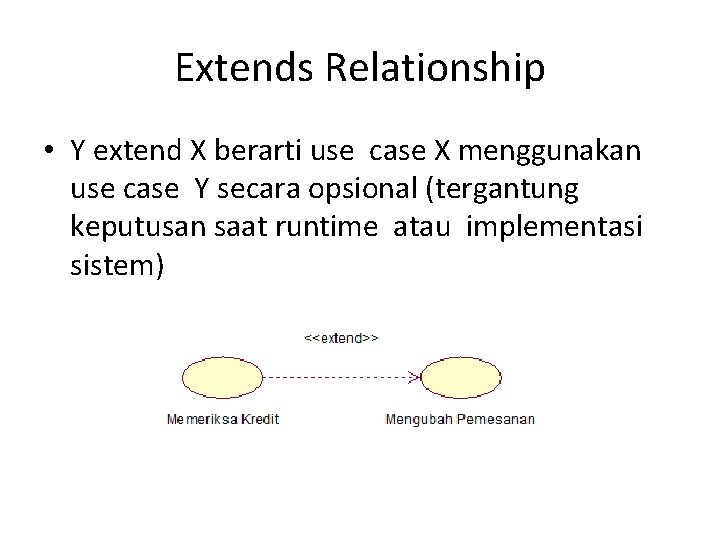 Extends Relationship

• Y extend X berarti use case X menggunakan use case Y secara opsional (tergantung keputusan saat runtime atau implementasi sistem)

<<extend>>

Memeriksa Kredit

Mengubah Pemesanan